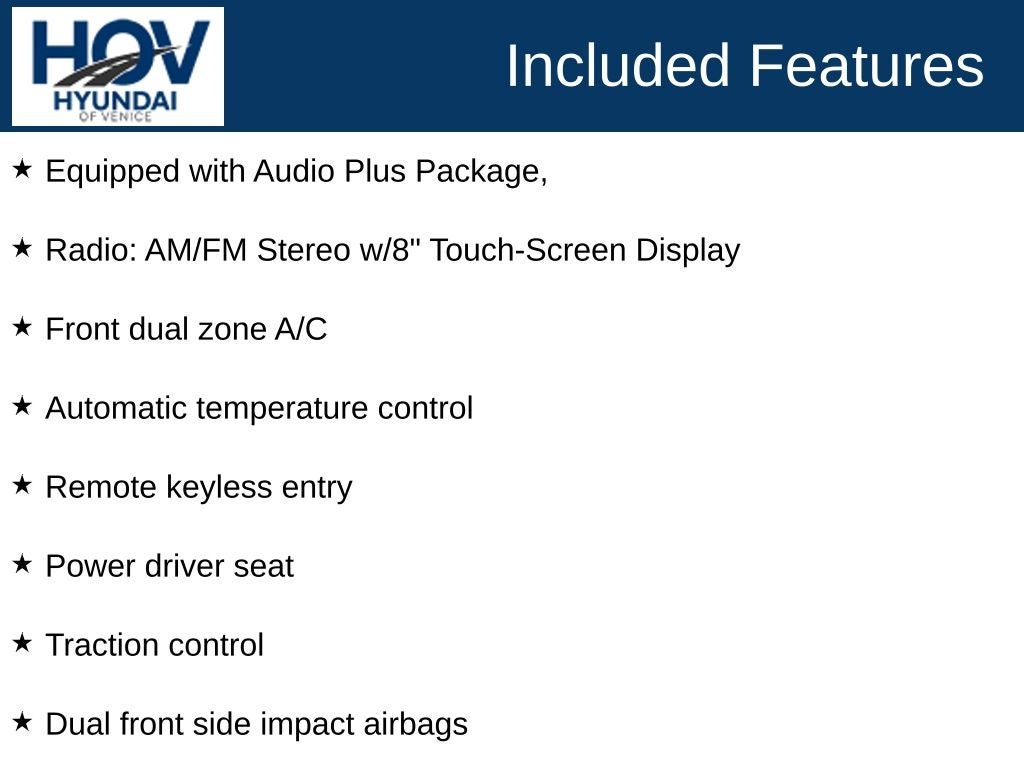 HOV
HYUNDAI
OF VENICE

Included Features

★ Equipped with Audio Plus Package,

★ Radio: AM/FM Stereo w/8" Touch-Screen Display

★ Front dual zone A/C

★ Automatic temperature control

★ Remote keyless entry

★ Power driver seat

★ Traction control

★ Dual front side impact airbags